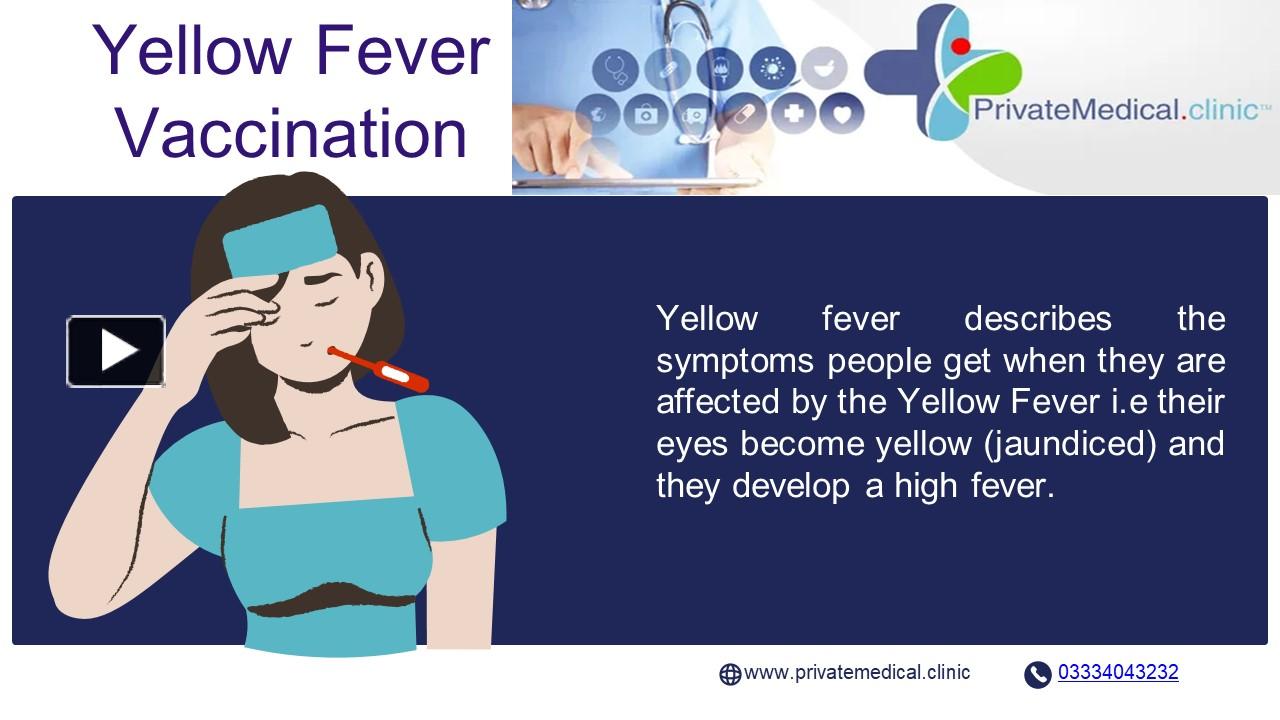 Yellow Fever Vaccination

PrivateMedical.clinic™

Yellow fever describes the symptoms people get when they are affected by the Yellow Fever i.e their eyes become yellow (jaundiced) and they develop a high fever.

www.privatemedical.clinic

03334043232